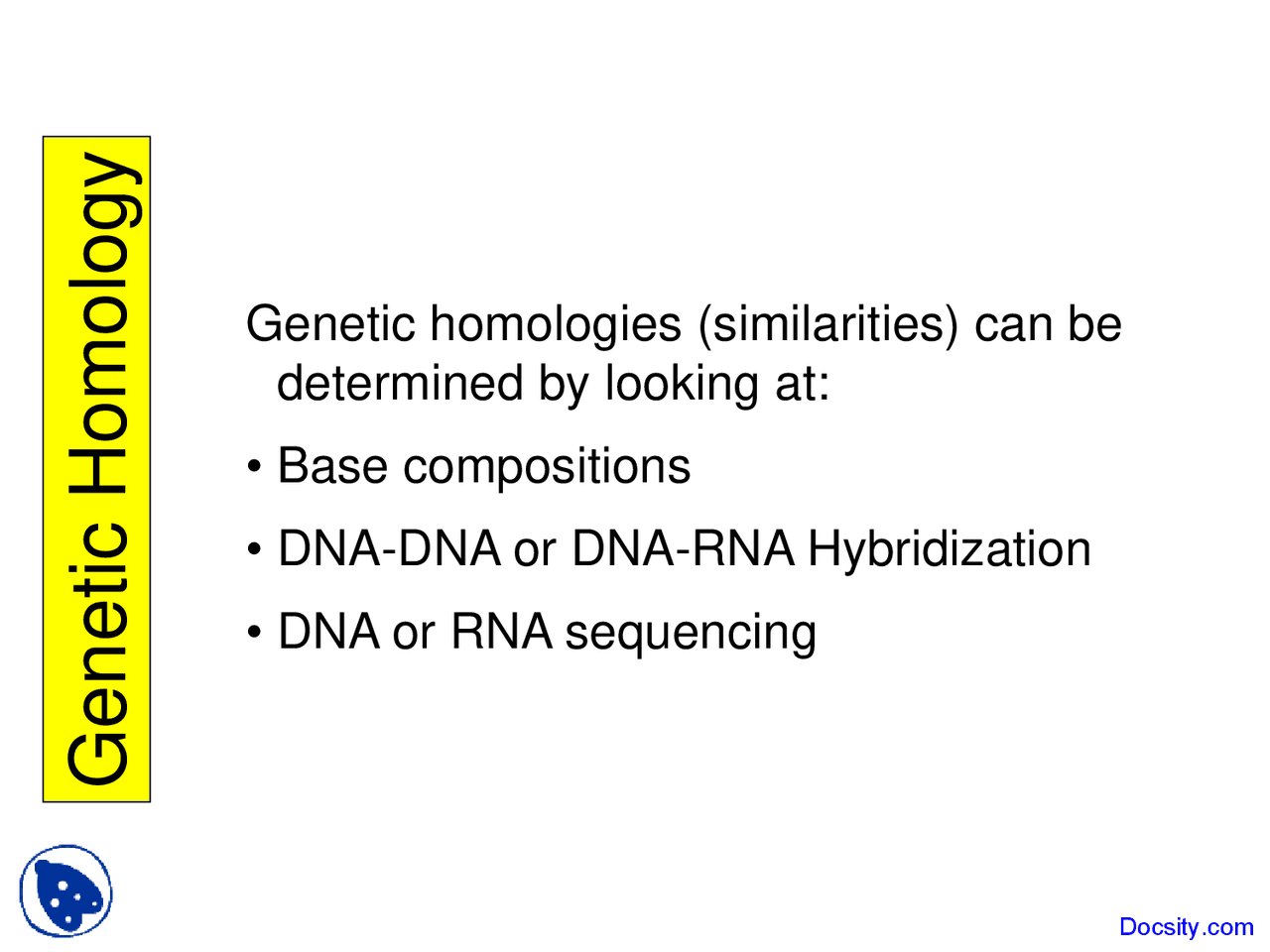 Genetic Homology

Genetic homologies (similarities) can be determined by looking at:

• Base compositions

• DNA-DNA or DNA-RNA Hybridization

• DNA or RNA sequencing

Docsity.com